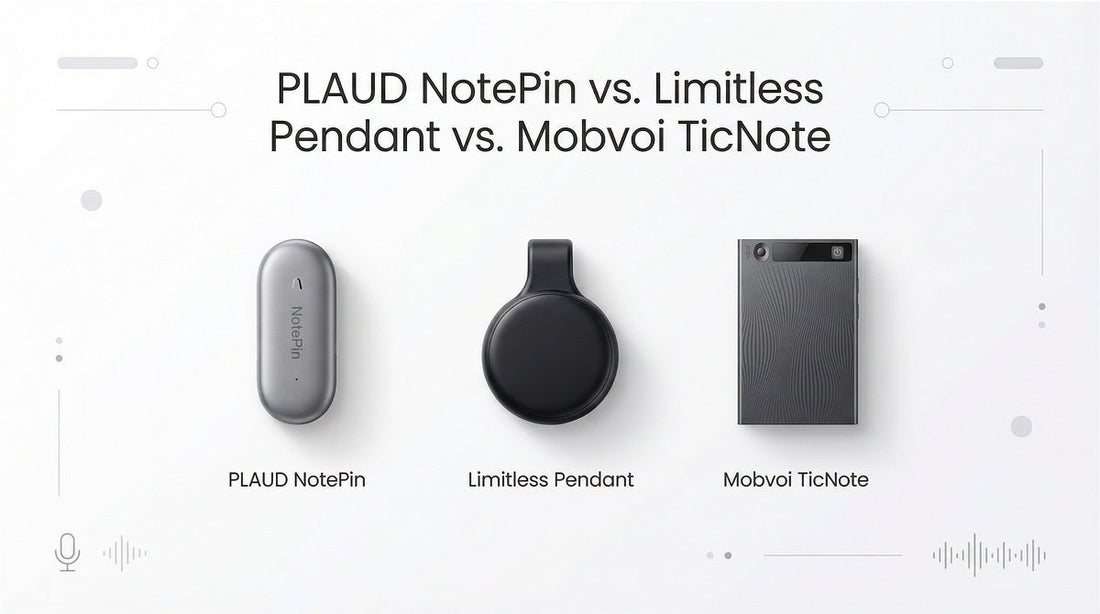 PLAUD NotePin vs. Limitless Pendant vs. Mobvoi TicNote

NotePin

PLAUD NotePin

Limitless Pendant

Mobvoi TicNote